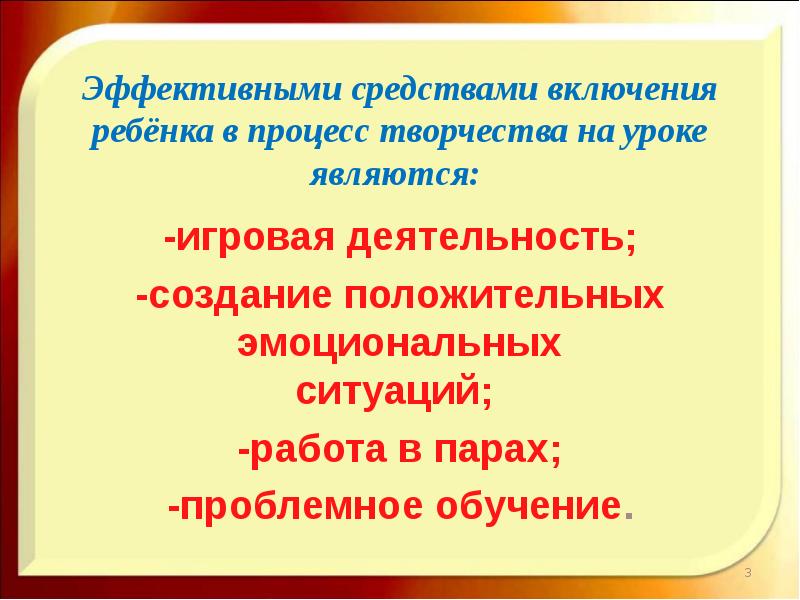 Эффективными средствами включения ребёнка в процесс творчества на уроке являются:

-игровая деятельность;

-создание положительных эмоциональных ситуаций;

-работа в парах;

-проблемное обучение.

3